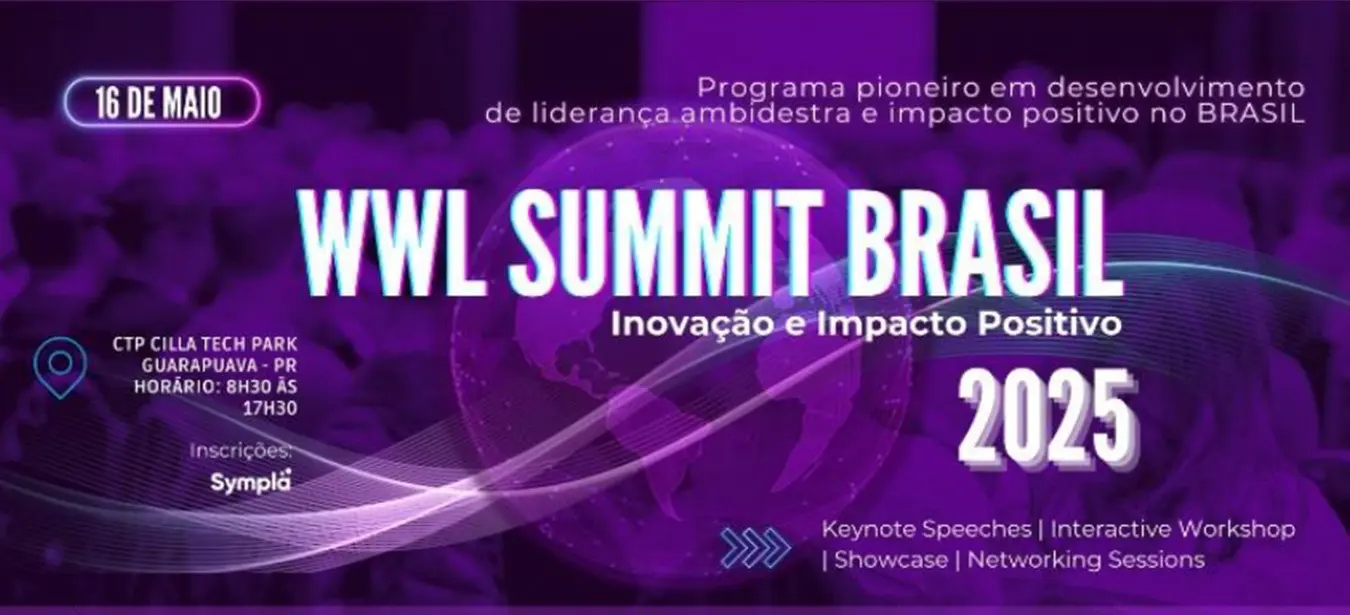 16 DE MAIO

Programa pioneiro em desenvolvimento de liderança ambidestra e impacto positivo no BRASIL

WWL SUMMIT BRASIL

Inovação e Impacto Positivo

2025

CTP CILLA TECH PARK
GUARAPUAVA - PR
HORÁRIO: 8H30 ÀS 17H30

Inscrições:
Sympla

Keynote Speeches | Interactive Workshop | Showcase | Networking Sessions